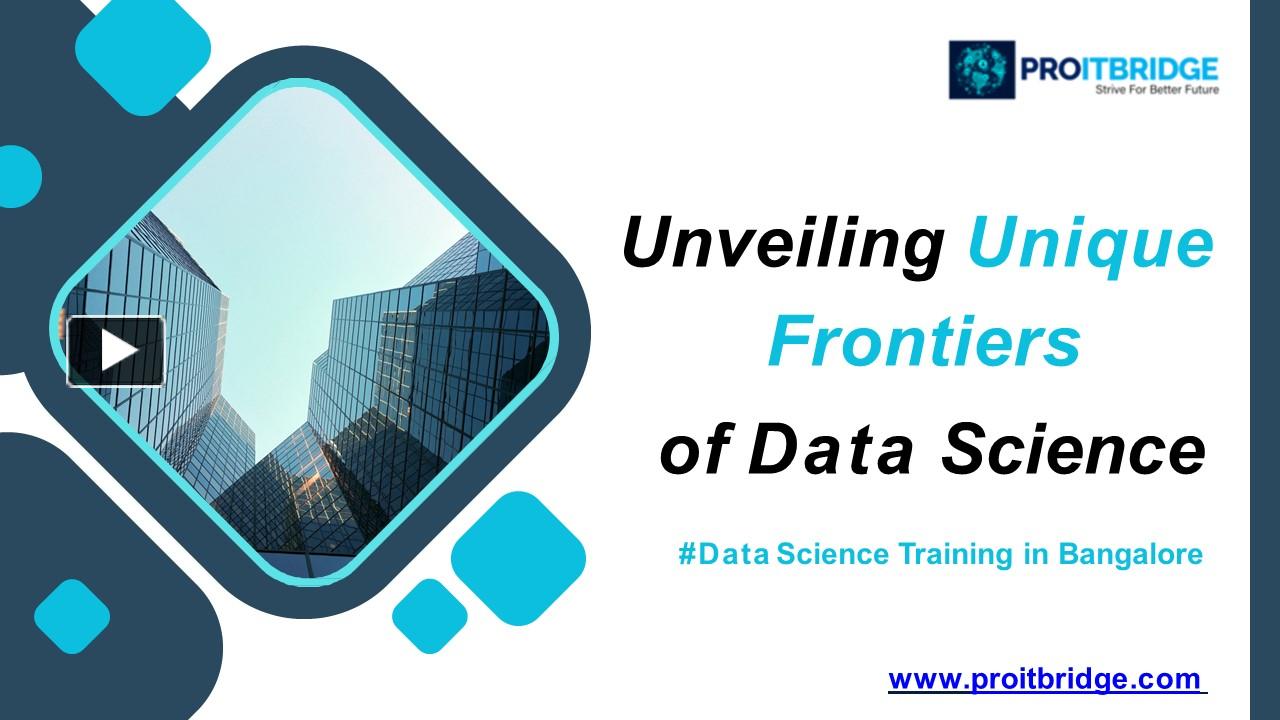 PROITBRIDGE
Strive For Better Future

Unveiling Unique Frontiers of Data Science

#Data Science Training in Bangalore

www.proitbridge.com